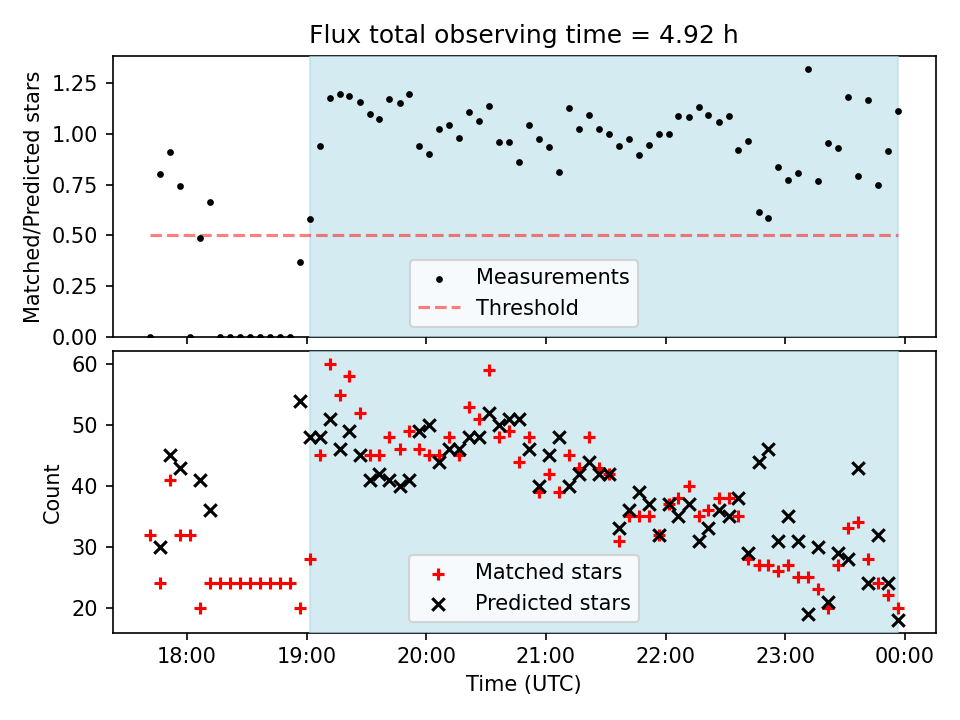 Flux total observing time = 4.92 h

Matched/Predicted stars

1.25
1.00
0.75
0.50
0.25
0.00

Measurements
Threshold

Count

60
50
40
30
20

Matched stars
Predicted stars

18:00
19:00
20:00
21:00
22:00
23:00
00:00

Time (UTC)